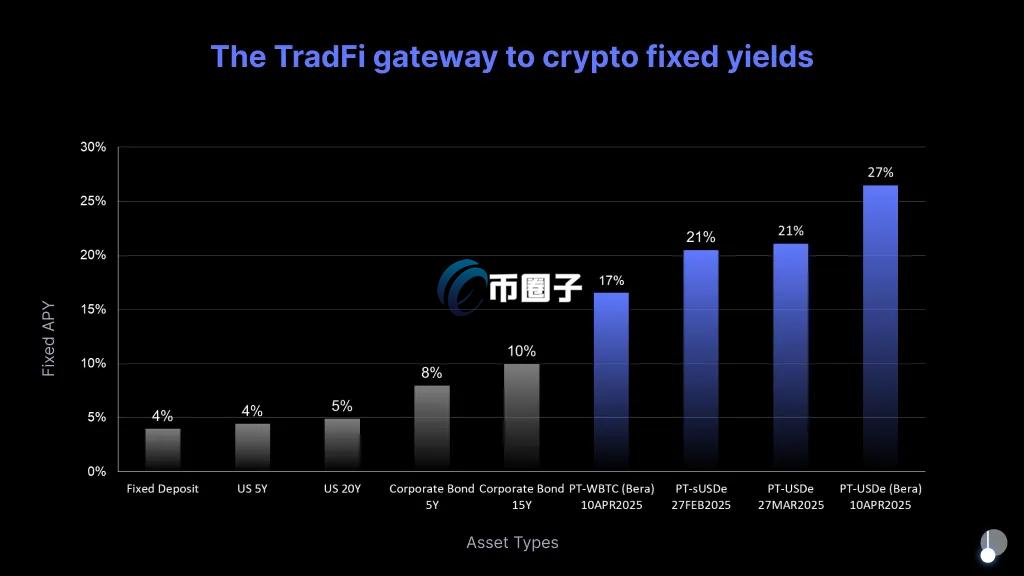 The TradFi gateway to crypto fixed yields

Fixed APY

30%
25%
20%
15%
10%
5%
0%

4%
4%
5%
8%
10%
17%
21%
21%
27%

币圈子

Fixed Deposit
US 5Y
US 20Y
Corporate Bond 5Y
Corporate Bond 15Y
PT-WBTC (Bera) 10APR2025
PT-sUSDe 27FEB2025
PT-USDe 27MAR2025
PT-USDe (Bera) 10APR2025

Asset Types